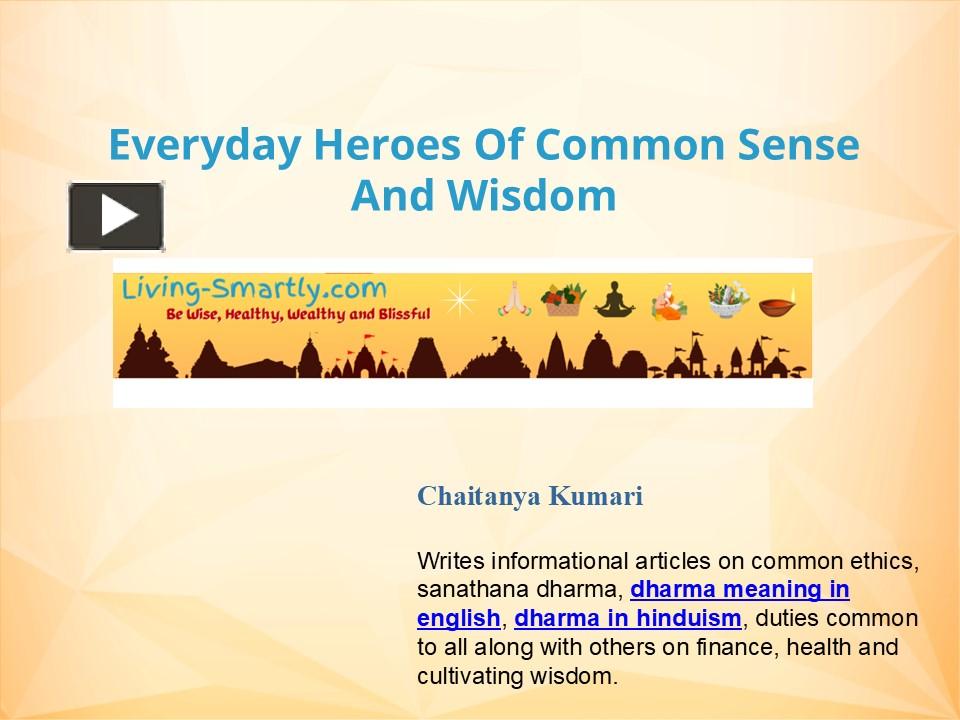 Everyday Heroes Of Common Sense And Wisdom

Living-Smartly.com
Be Wise, Healthy, Wealthy and Blissful

Chaitanya Kumari

Writes informational articles on common ethics, sanathana dharma, dharma meaning in english, dharma in hinduism, duties common to all along with others on finance, health and cultivating wisdom.